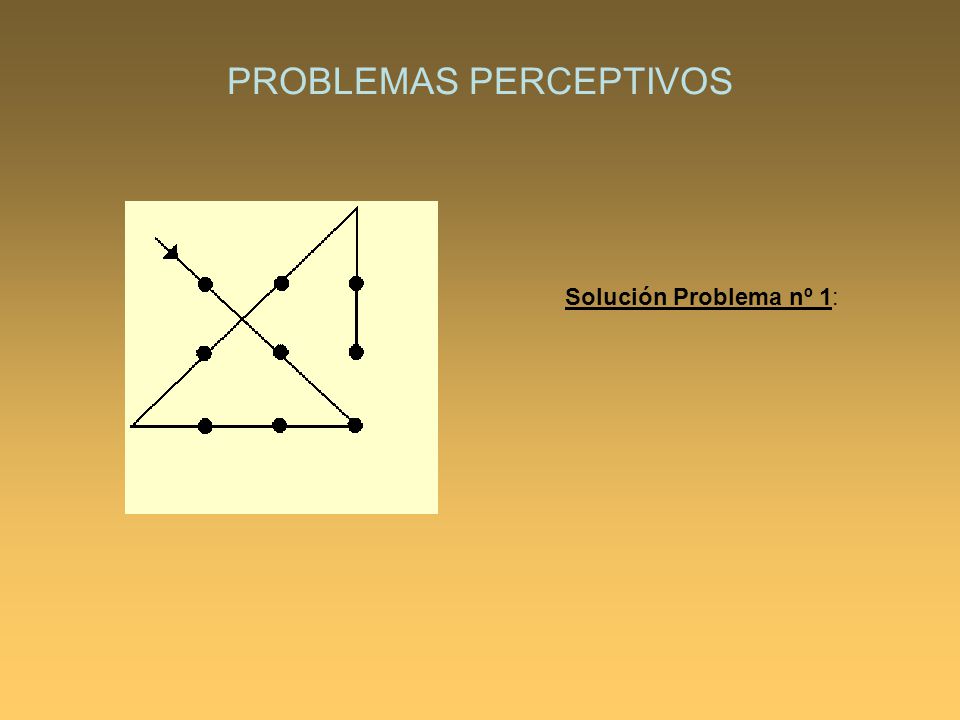 PROBLEMAS PERCEPTIVOS

Solución Problema nº 1: